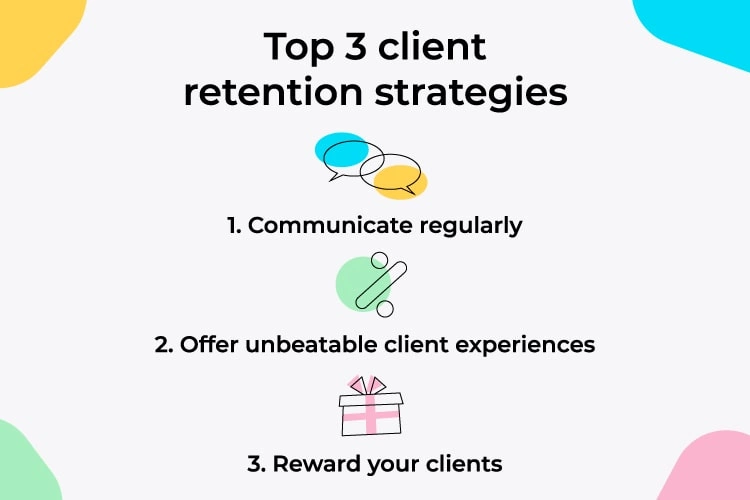 Top 3 client retention strategies

1. Communicate regularly

2. Offer unbeatable client experiences

3. Reward your clients